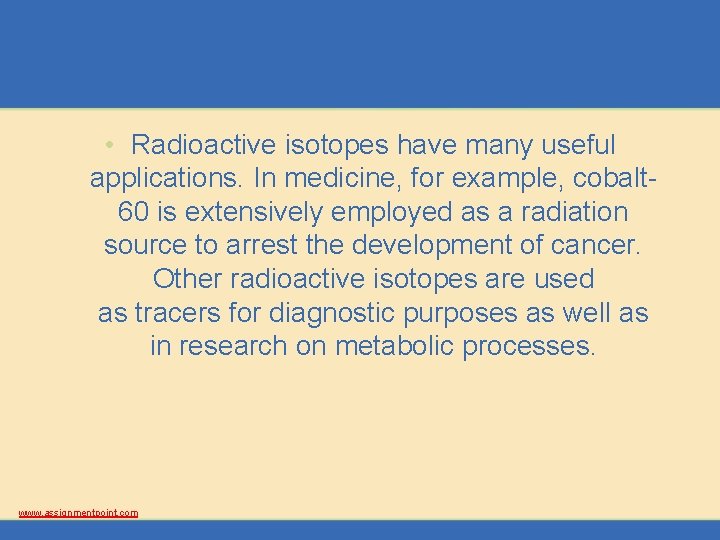 • Radioactive isotopes have many useful applications. In medicine, for example, cobalt-60 is extensively employed as a radiation source to arrest the development of cancer. Other radioactive isotopes are used as tracers for diagnostic purposes as well as in research on metabolic processes.

www.assignmentpoint.com